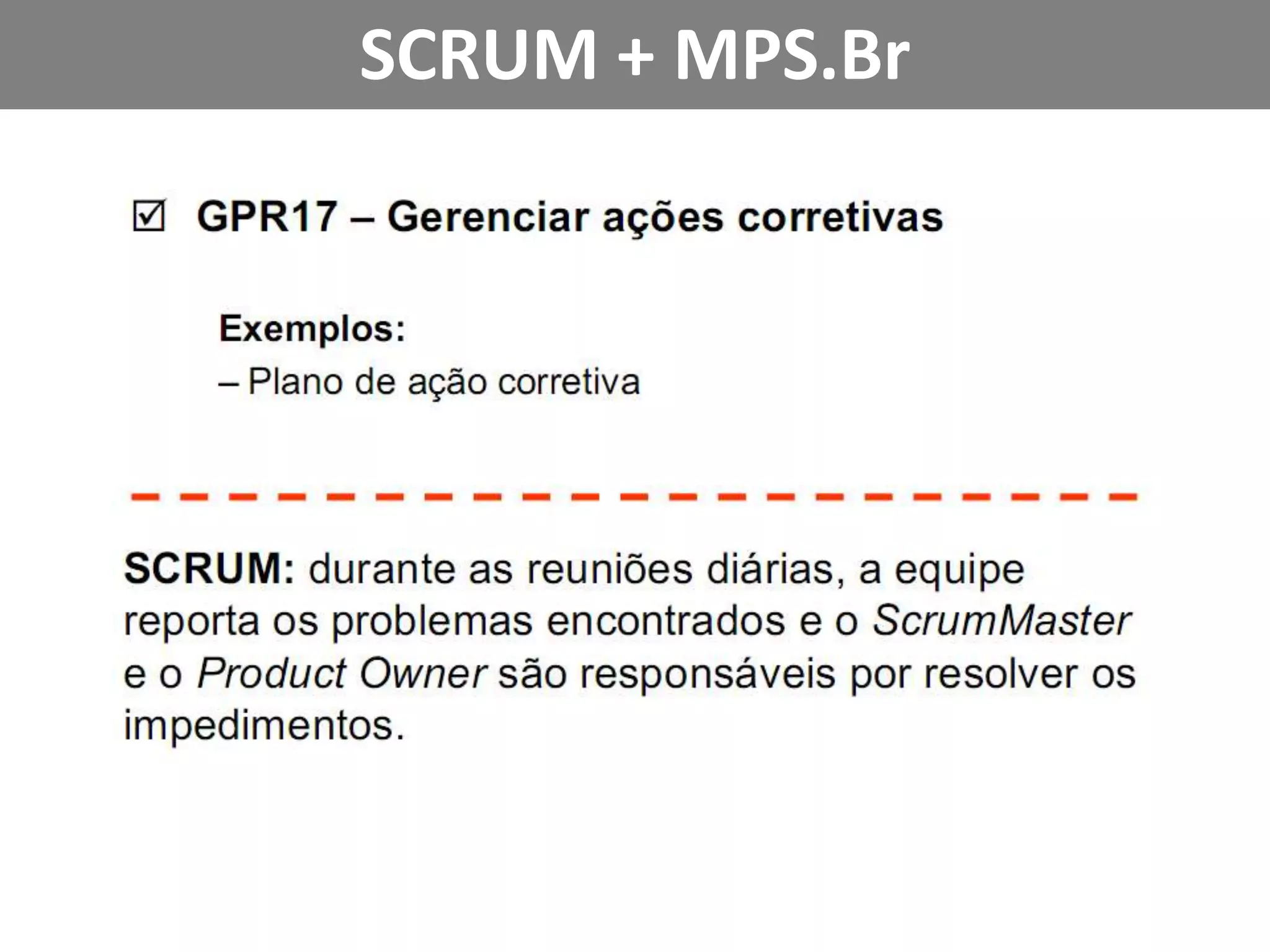 SCRUM + MPS.Br

☑ GPR17 – Gerenciar ações corretivas

Exemplos:
– Plano de ação corretiva

SCRUM: durante as reuniões diárias, a equipe reporta os problemas encontrados e o ScrumMaster e o Product Owner são responsáveis por resolver os impedimentos.